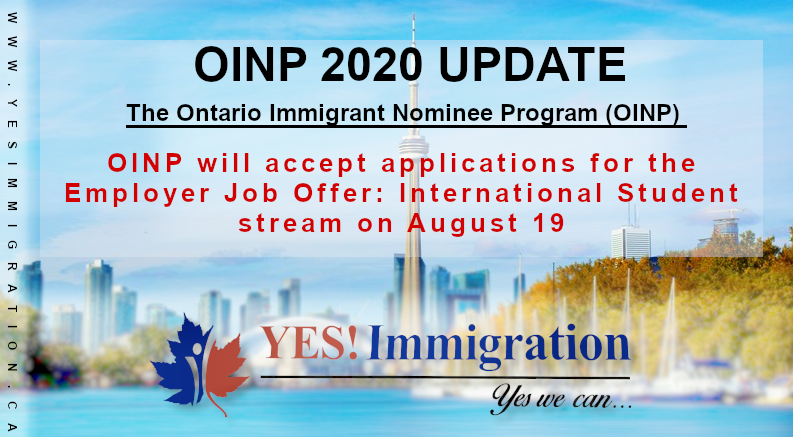 WWW.YESIMMIGRATION.CA

OINP 2020 UPDATE

The Ontario Immigrant Nominee Program (OINP)

OINP will accept applications for the Employer Job Offer: International Student stream on August 19

YES! Immigration

Yes we can...